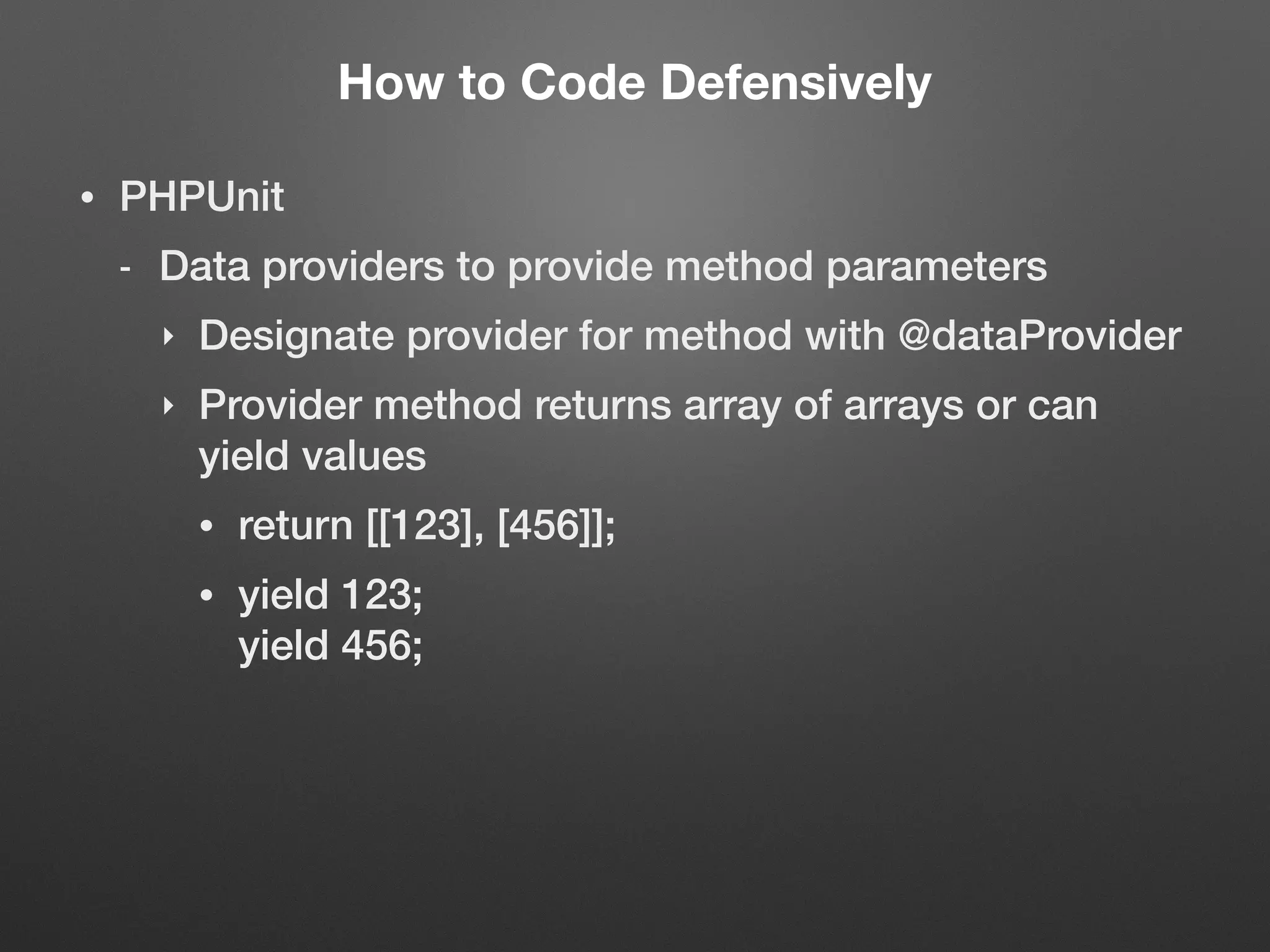 How to Code Defensively

• PHPUnit

- Data providers to provide method parameters

‣ Designate provider for method with @dataProvider

‣ Provider method returns array of arrays or can yield values

• return [[123], [456]];

• yield 123;
yield 456;